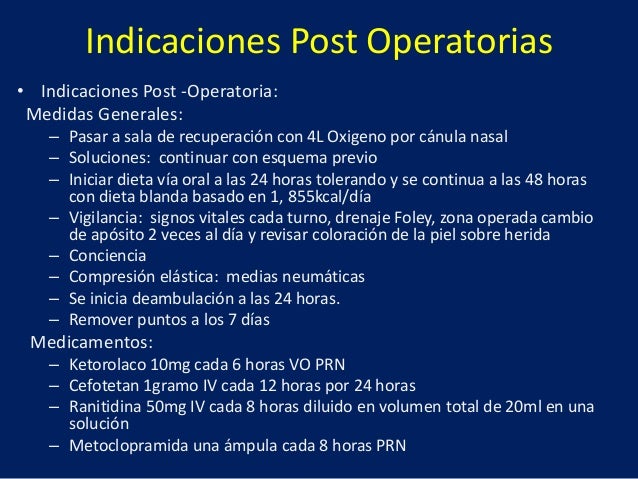 Indicaciones Post Operatorias

• Indicaciones Post -Operatoria:

Medidas Generales:

– Pasar a sala de recuperación con 4L Oxigeno por cánula nasal
– Soluciones: continuar con esquema previo
– Iniciar dieta vía oral a las 24 horas tolerando y se continua a las 48 horas con dieta blanda basado en 1, 855kcal/día
– Vigilancia: signos vitales cada turno, drenaje Foley, zona operada cambio de apósito 2 veces al día y revisar coloración de la piel sobre herida
– Conciencia
– Compresión elástica: medias neumáticas
– Se inicia deambulación a las 24 horas.
– Remover puntos a los 7 días

Medicamentos:

– Ketorolaco 10mg cada 6 horas VO PRN
– Cefotetan 1gramo IV cada 12 horas por 24 horas
– Ranitidina 50mg IV cada 8 horas diluido en volumen total de 20ml en una solución
– Metoclopramida una ámpula cada 8 horas PRN